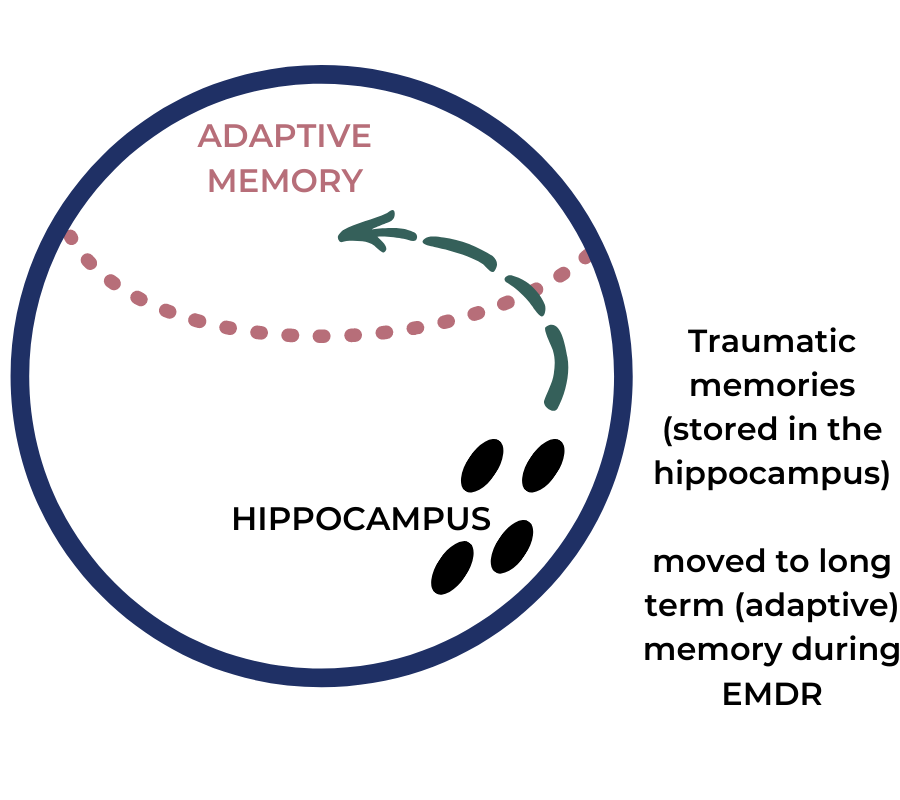 ADAPTIVE MEMORY

HIPPOCAMPUS

Traumatic memories (stored in the hippocampus)

moved to long term (adaptive) memory during EMDR